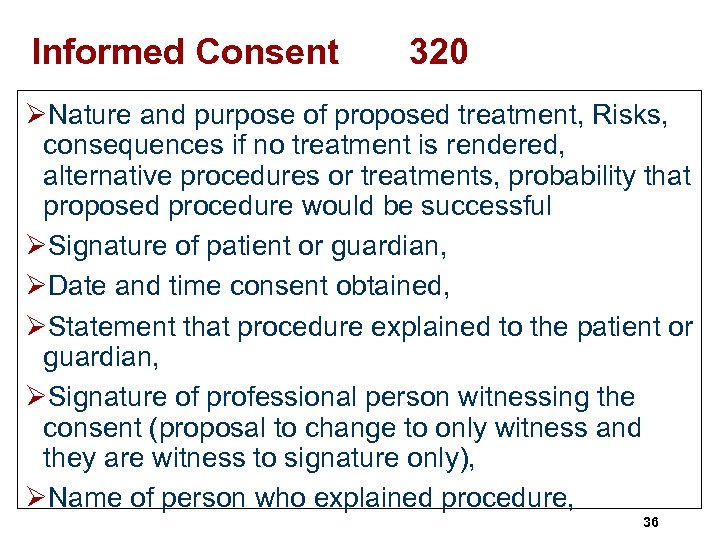 Informed Consent 320

➢Nature and purpose of proposed treatment, Risks, consequences if no treatment is rendered, alternative procedures or treatments, probability that proposed procedure would be successful

➢Signature of patient or guardian,

➢Date and time consent obtained,

➢Statement that procedure explained to the patient or guardian,

➢Signature of professional person witnessing the consent (proposal to change to only witness and they are witness to signature only),

➢Name of person who explained procedure,

36